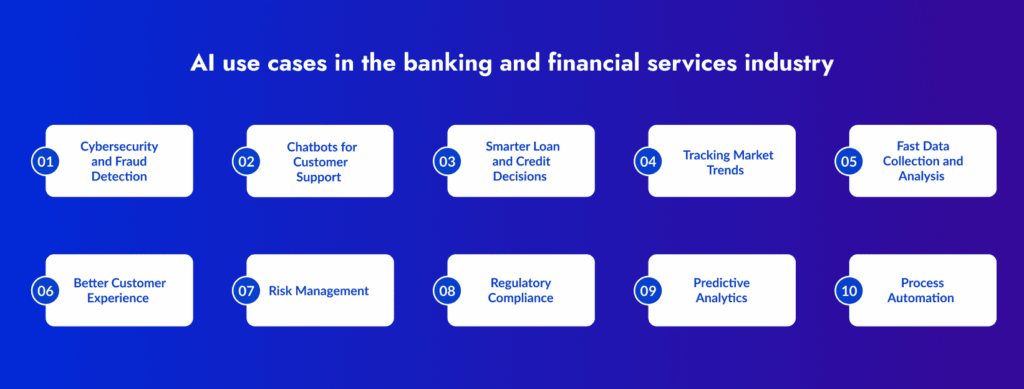 AI use cases in the banking and financial services industry

01 Cybersecurity and Fraud Detection

02 Chatbots for Customer Support

03 Smarter Loan and Credit Decisions

04 Tracking Market Trends

05 Fast Data Collection and Analysis

06 Better Customer Experience

07 Risk Management

08 Regulatory Compliance

09 Predictive Analytics

10 Process Automation